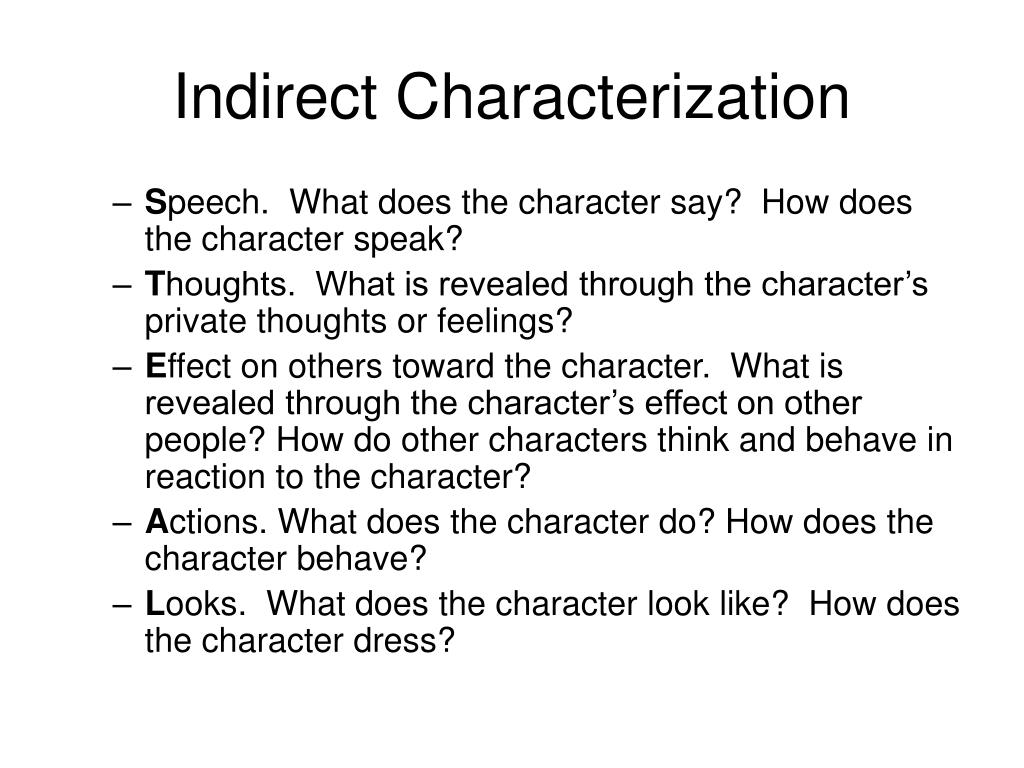 Indirect Characterization

– Speech. What does the character say? How does the character speak?
– Thoughts. What is revealed through the character’s private thoughts or feelings?
– Effect on others toward the character. What is revealed through the character’s effect on other people? How do other characters think and behave in reaction to the character?
– Actions. What does the character do? How does the character behave?
– Looks. What does the character look like? How does the character dress?